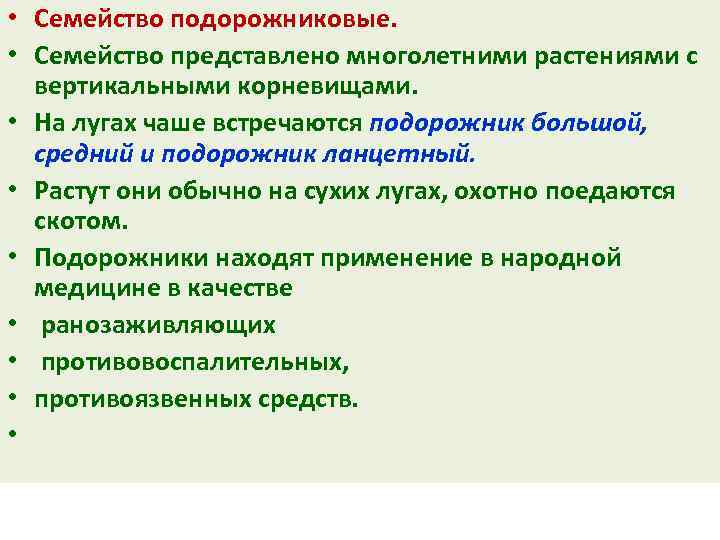 • Семейство подорожниковые.

• Семейство представлено многолетними растениями с вертикальными корневищами.

• На лугах чаше встречаются подорожник большой, средний и подорожник ланцетный.

• Растут они обычно на сухих лугах, охотно поедаются скотом.

• Подорожники находят применение в народной медицине в качестве

• ранозаживляющих

• противовоспалительных,

• противоязвенных средств.

•